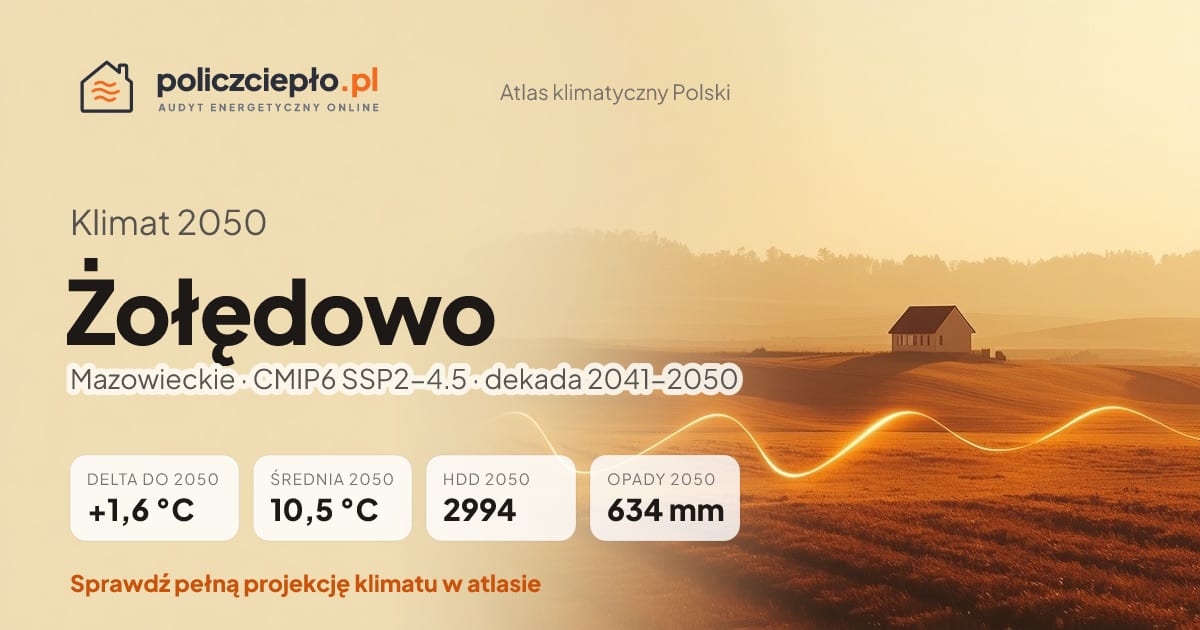 policzciepło.pl
AUDYT ENERGETYCZNY ONLINE

Atlas klimatyczny Polski

Klimat 2050

Żołędowo

Mazowieckie · CMIP6 SSP2–4.5 · dekada 2041–2050

DELTA DO 2050
+1,6 °C

ŚREDNIA 2050
10,5 °C

HDD 2050
2994

OPADY 2050
634 mm

Sprawdź pełną projekcję klimatu w atlasie